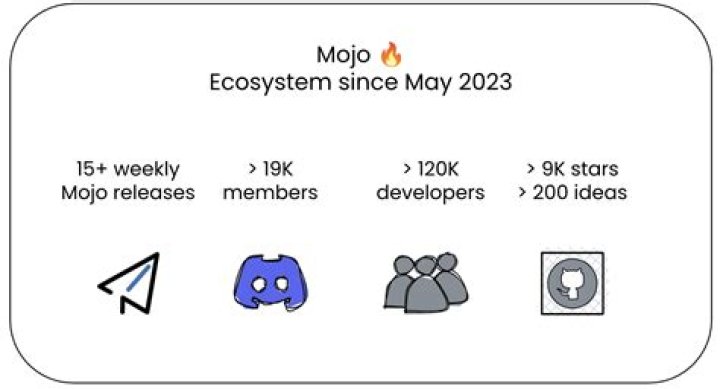 Mojo 🔥
Ecosystem since May 2023

15+ weekly Mojo releases

> 19K members

> 120K developers

> 9K stars
> 200 ideas